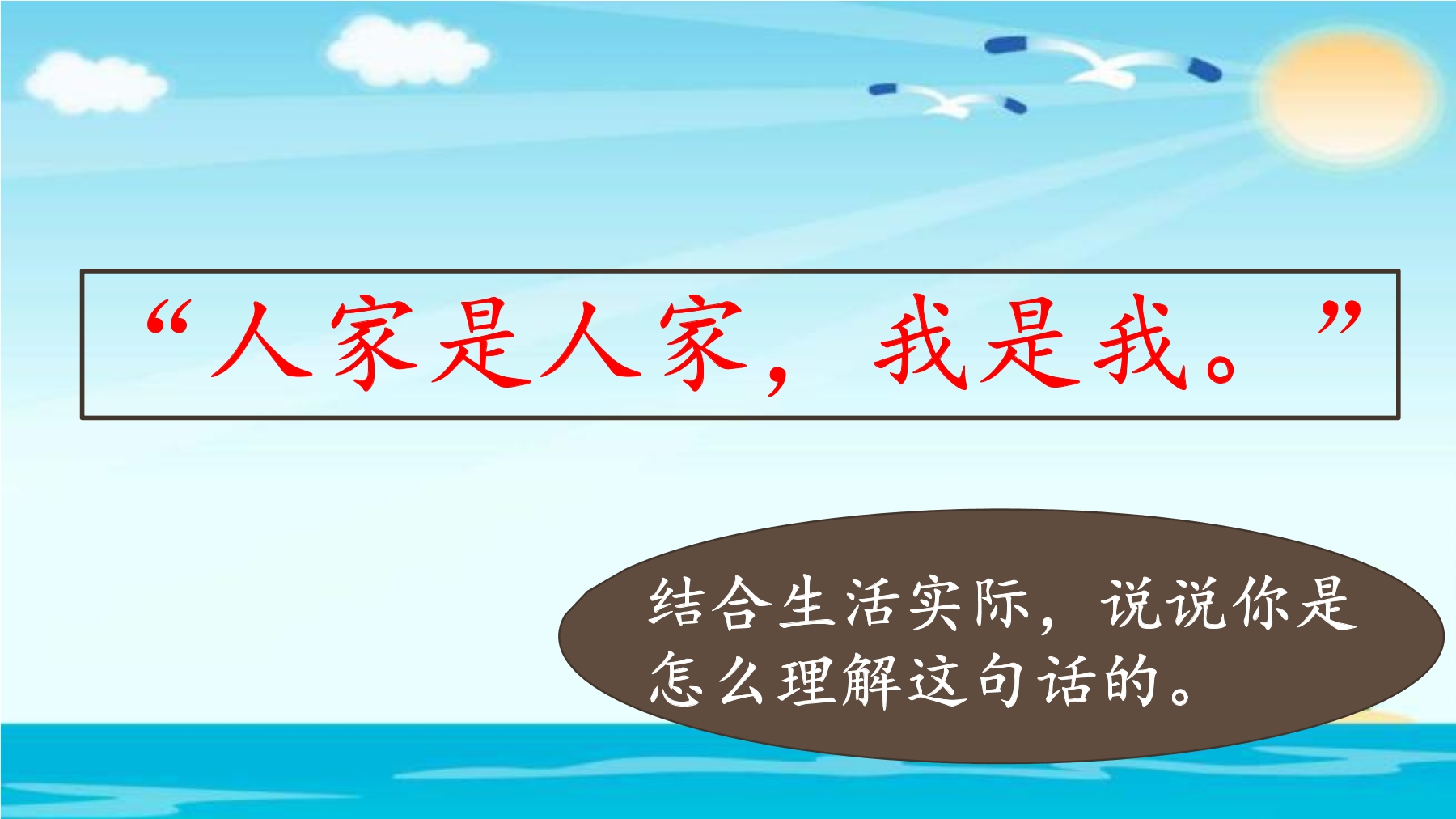 “人家是人家，我是我。”

结合生活实际，说说你是怎么理解这句话的。